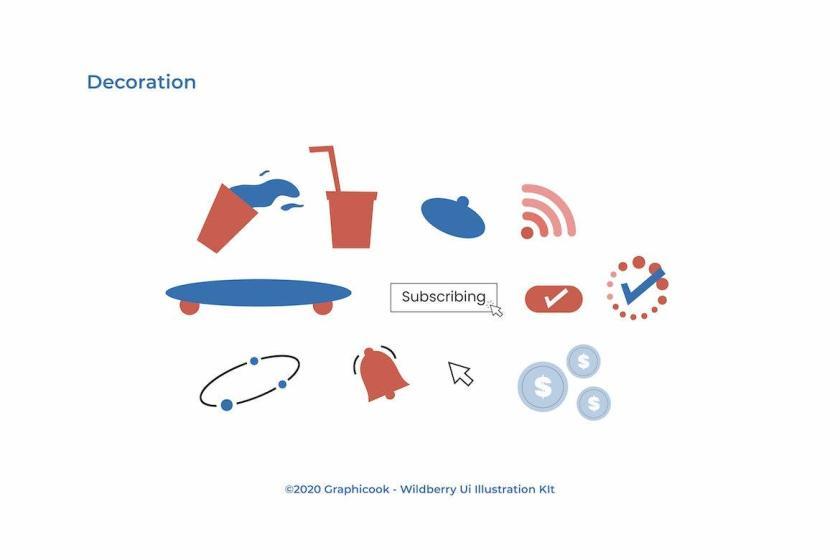 Decoration

Subscribing

$ $ $

©2020 Graphicook - Wildberry Ui Illustration Kit